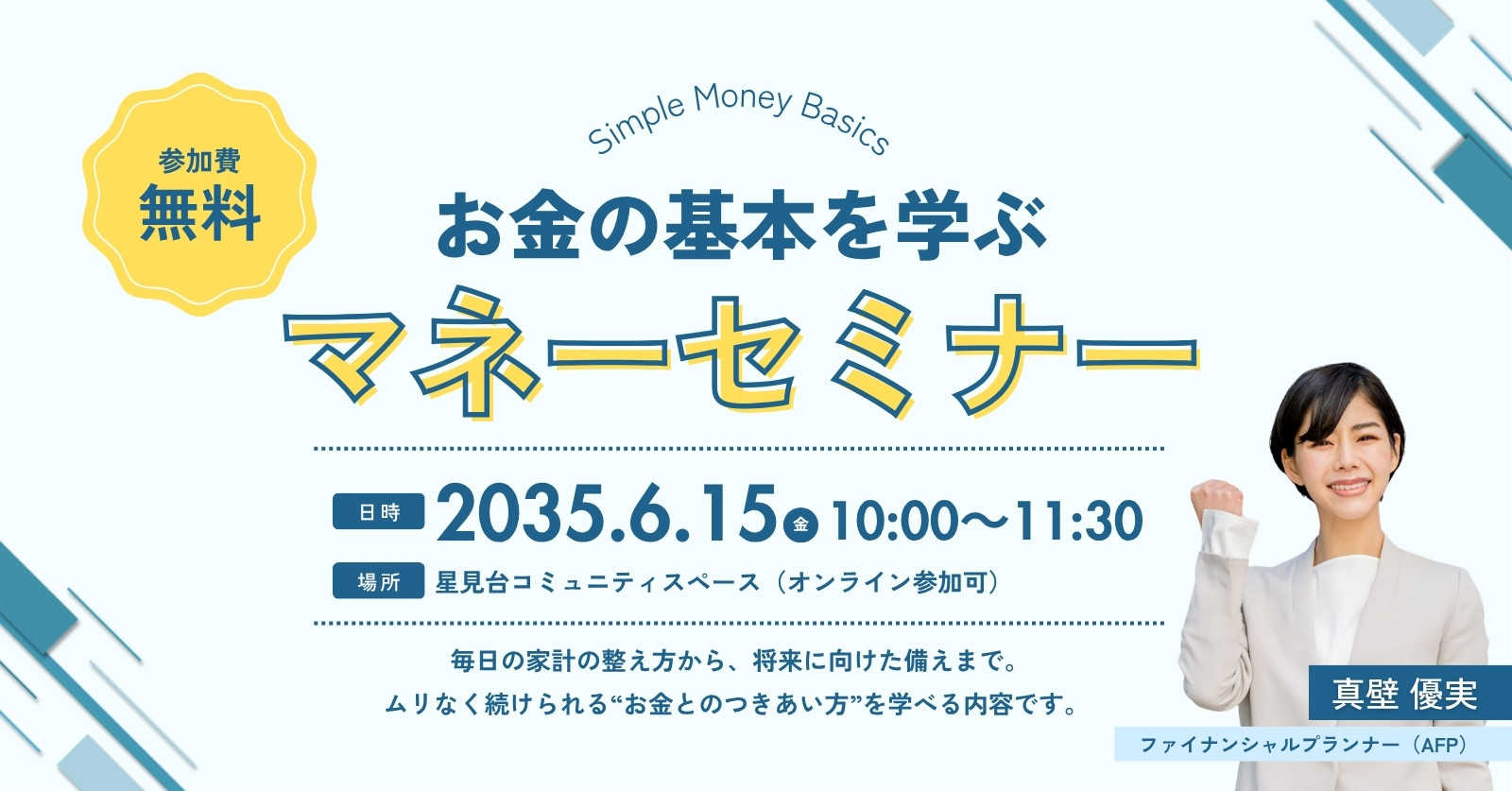 参加費
無料

Simple Money Basics

お金の基本を学ぶ
マネーセミナー

日時 2035.6.15 金 10:00〜11:30

場所 星見台コミュニティスペース（オンライン参加可）

毎日の家計の整え方から、将来に向けた備えまで。
ムリなく続けられる“お金とのつきあい方”を学べる内容です。

真壁 優実
ファイナンシャルプランナー（AFP）